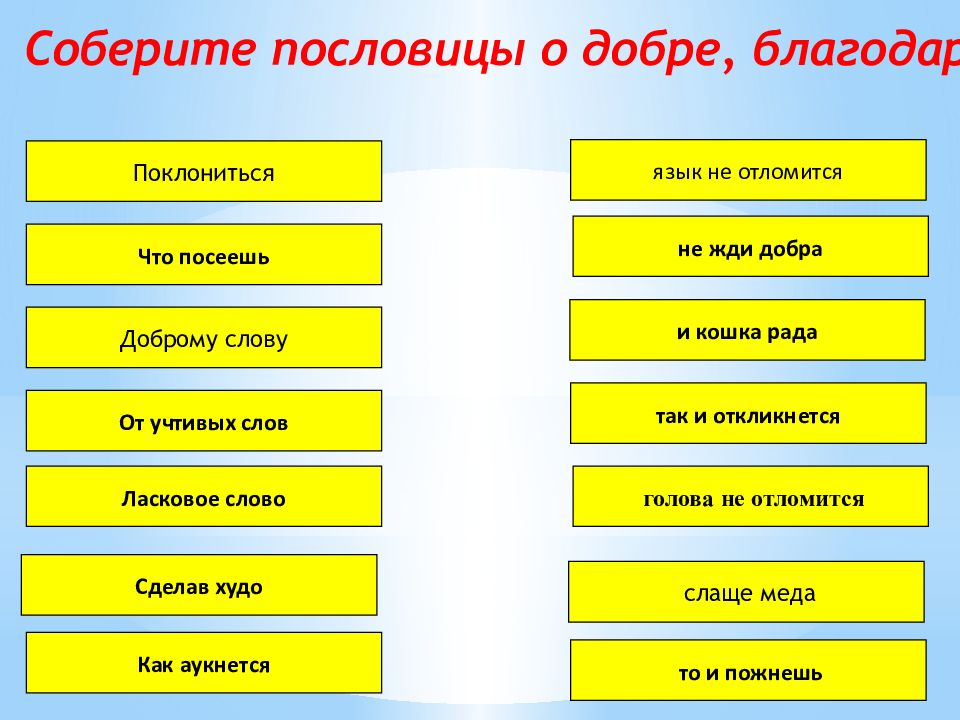 Соберите пословицы о добре, благодар

Поклониться

Что посеешь

Доброму слову

От учтивых слов

Ласковое слово

Сделав худо

Как аукнется

язык не отломится

не жди добра

и кошка рада

так и откликнется

голова не отломится

слаще меда

то и пожнешь